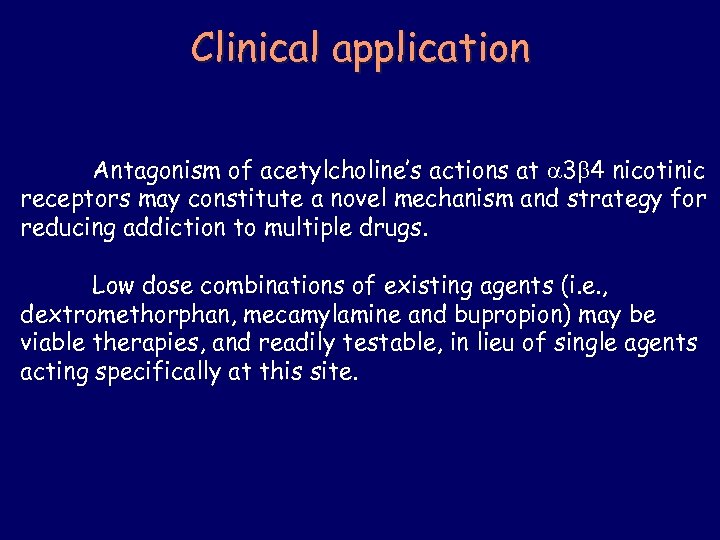 Clinical application

Antagonism of acetylcholine's actions at $\alpha3\beta4$ nicotinic receptors may constitute a novel mechanism and strategy for reducing addiction to multiple drugs.

Low dose combinations of existing agents (i.e., dextromethorphan, mecamylamine and bupropion) may be viable therapies, and readily testable, in lieu of single agents acting specifically at this site.